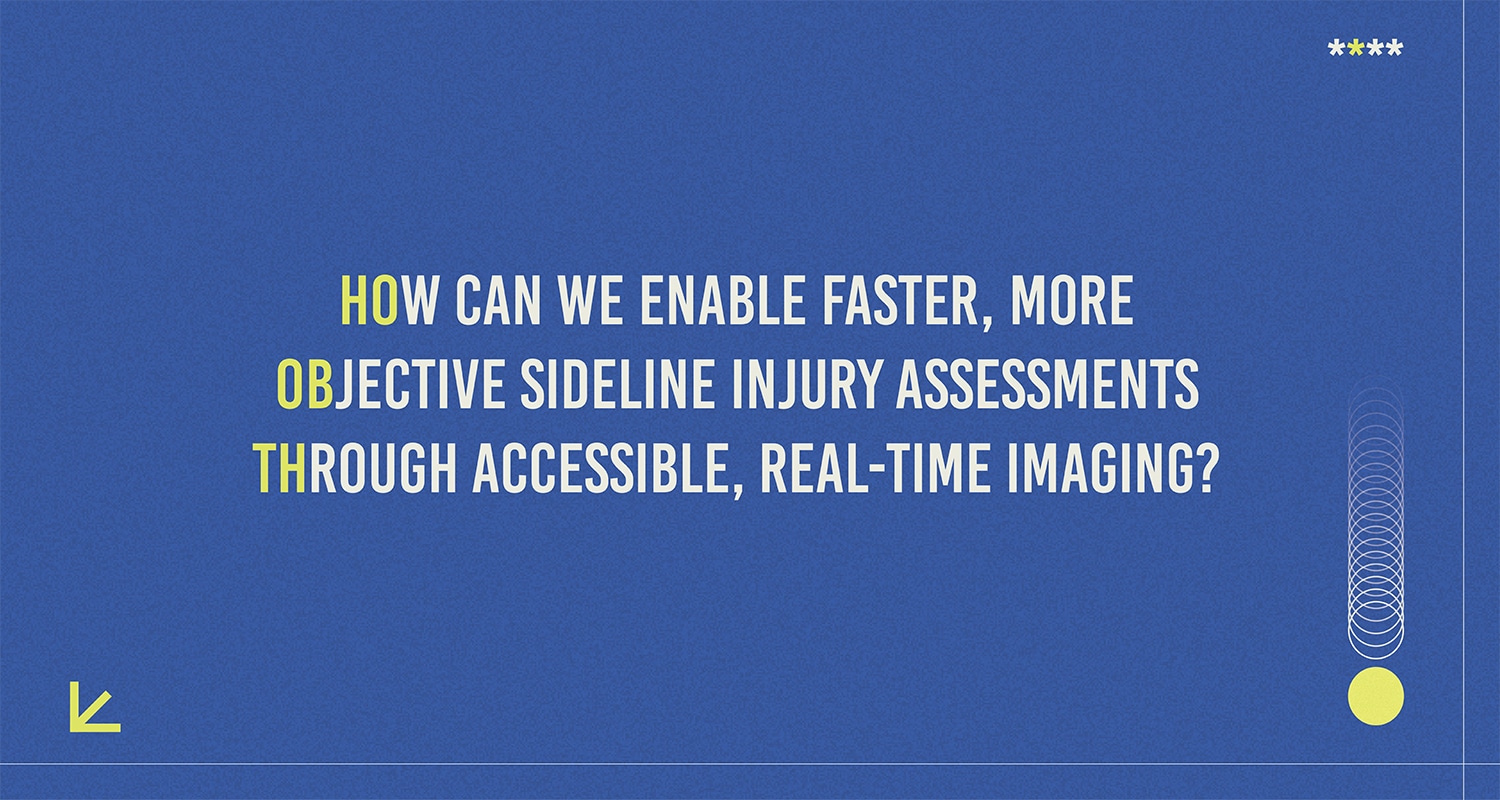 ****

HOW CAN WE ENABLE FASTER, MORE OBJECTIVE SIDELINE INJURY ASSESSMENTS THROUGH ACCESSIBLE, REAL-TIME IMAGING?